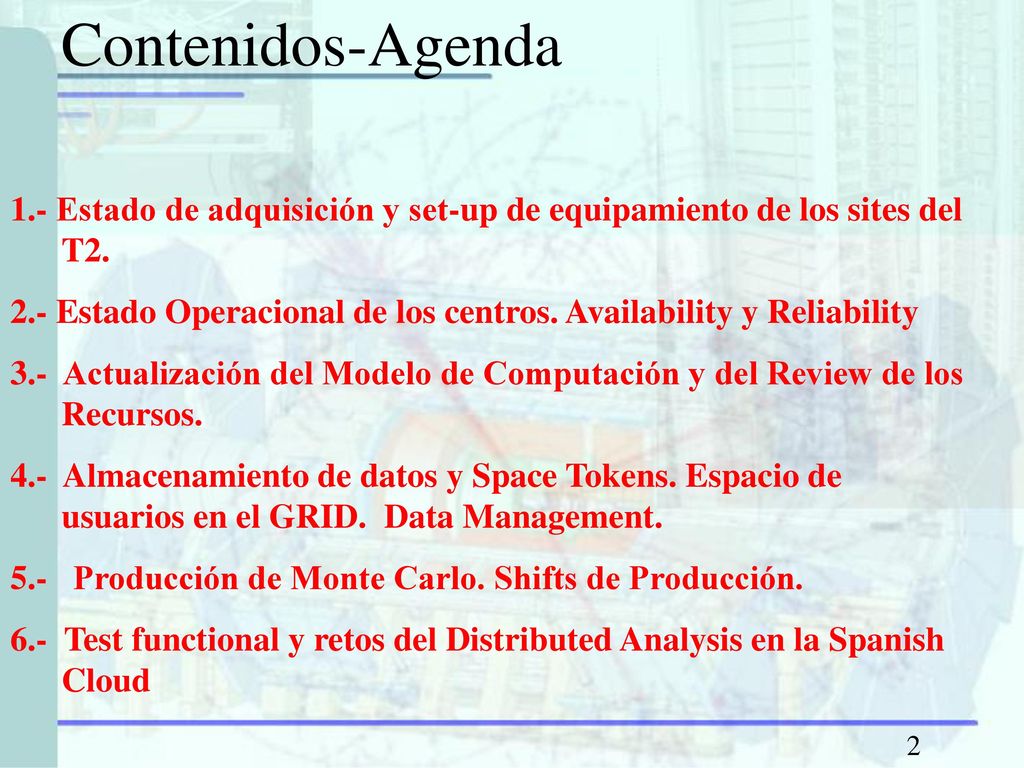 Contenidos-Agenda

1.- Estado de adquisición y set-up de equipamiento de los sites del T2.

2.- Estado Operacional de los centros. Availability y Reliability

3.- Actualización del Modelo de Computación y del Review de los Recursos.

4.- Almacenamiento de datos y Space Tokens. Espacio de usuarios en el GRID. Data Management.

5.- Producción de Monte Carlo. Shifts de Producción.

6.- Test functional y retos del Distributed Analysis en la Spanish Cloud

2